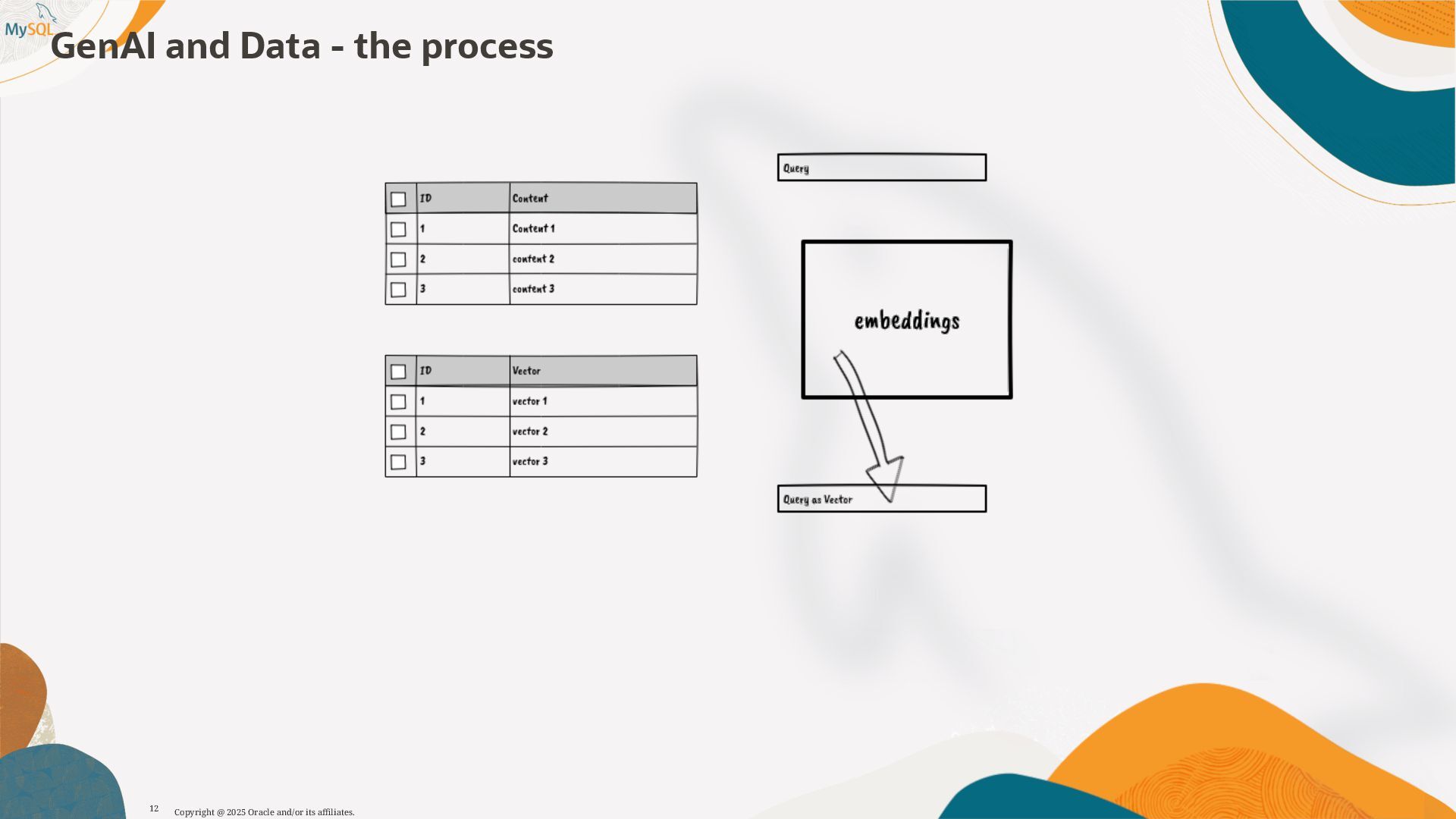 MySQL

GenAI and Data - the process

| | ID | Content |
|---|---|---|
| | 1 | Content 1 |
| | 2 | content 2 |
| | 3 | content 3 |

| | ID | Vector |
|---|---|---|
| | 1 | vector 1 |
| | 2 | vector 2 |
| | 3 | vector 3 |

Query

embeddings

Query as Vector

12 Copyright @ 2025 Oracle and/or its affiliates.